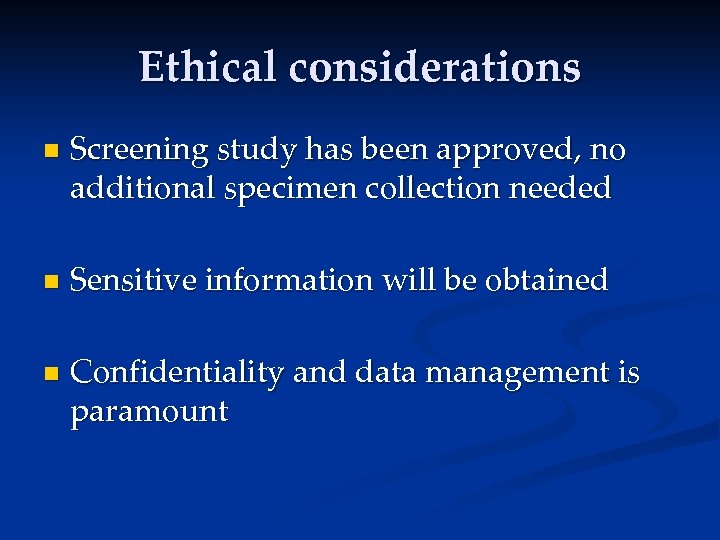 Ethical considerations

- Screening study has been approved, no additional specimen collection needed

- Sensitive information will be obtained

- Confidentiality and data management is paramount